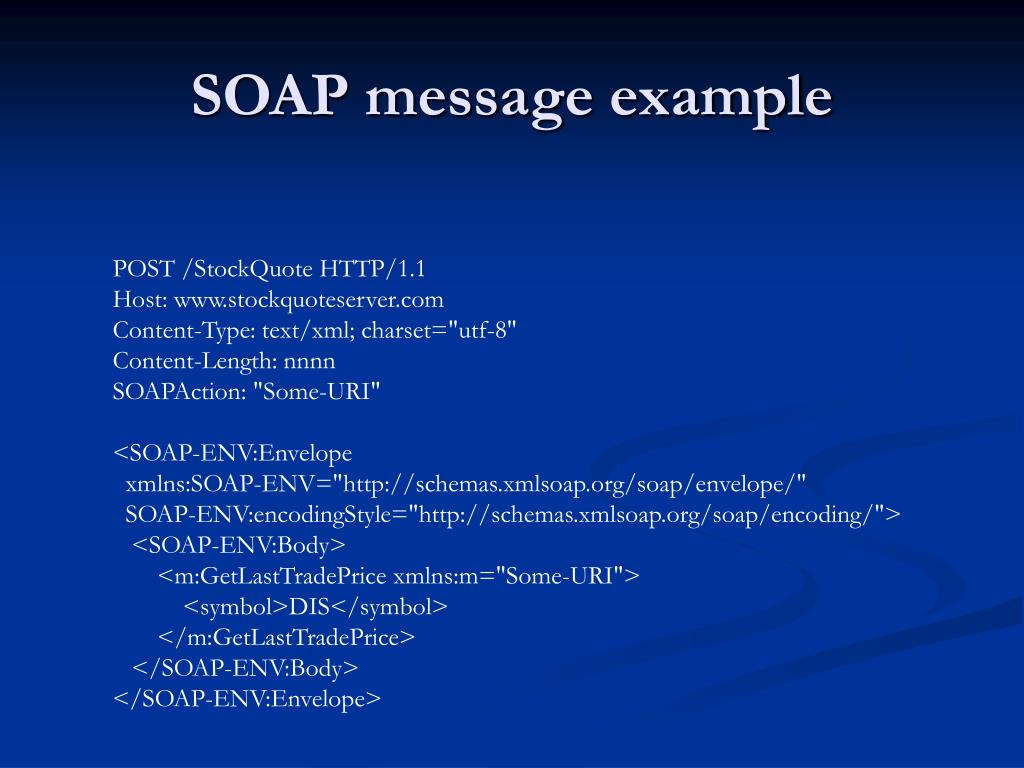 SOAP message example

POST /StockQuote HTTP/1.1
Host: www.stockquoteserver.com
Content-Type: text/xml; charset="utf-8"
Content-Length: nnnn
SOAPAction: "Some-URI"

<SOAP-ENV:Envelope
xmlns:SOAP-ENV="http://schemas.xmlsoap.org/soap/envelope/"
SOAP-ENV:encodingStyle="http://schemas.xmlsoap.org/soap/encoding/">
<SOAP-ENV:Body>
<m:GetLastTradePrice xmlns:m="Some-URI">
<symbol>DIS</symbol>
</m:GetLastTradePrice>
</SOAP-ENV:Body>
</SOAP-ENV:Envelope>